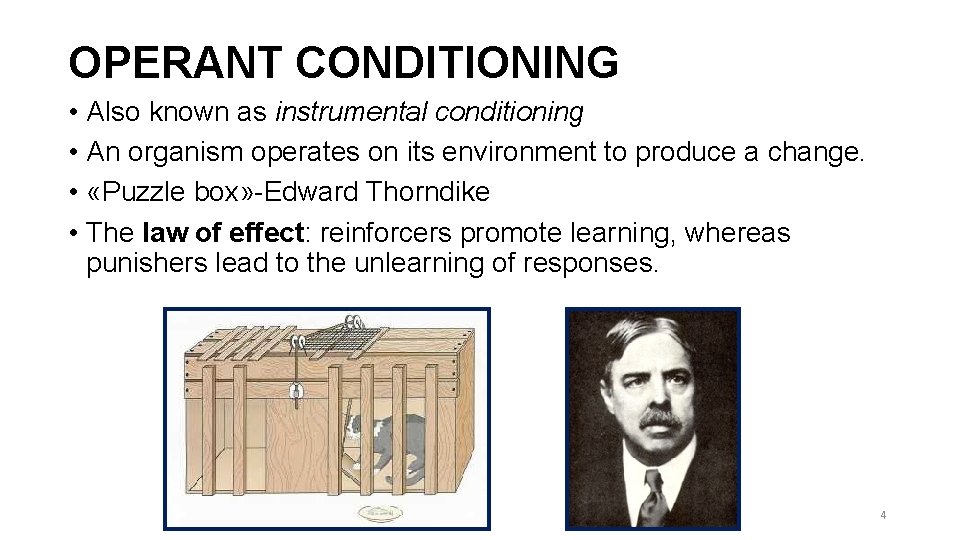 OPERANT CONDITIONING

• Also known as instrumental conditioning

• An organism operates on its environment to produce a change.

• «Puzzle box»-Edward Thorndike

• The law of effect: reinforcers promote learning, whereas punishers lead to the unlearning of responses.

4